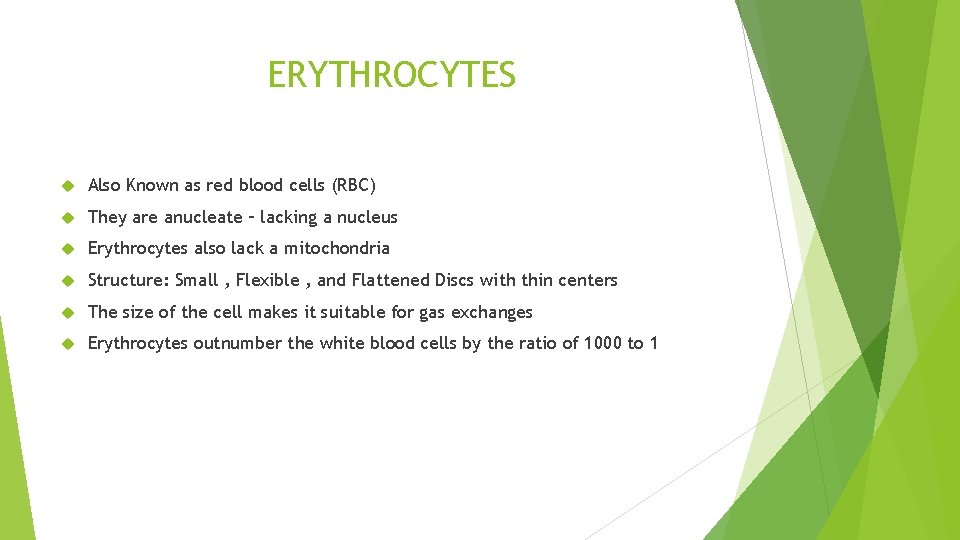 ERYTHROCYTES

Also Known as red blood cells (RBC)

They are anucleate – lacking a nucleus

Erythrocytes also lack a mitochondria

Structure: Small , Flexible , and Flattened Discs with thin centers

The size of the cell makes it suitable for gas exchanges

Erythrocytes outnumber the white blood cells by the ratio of 1000 to 1